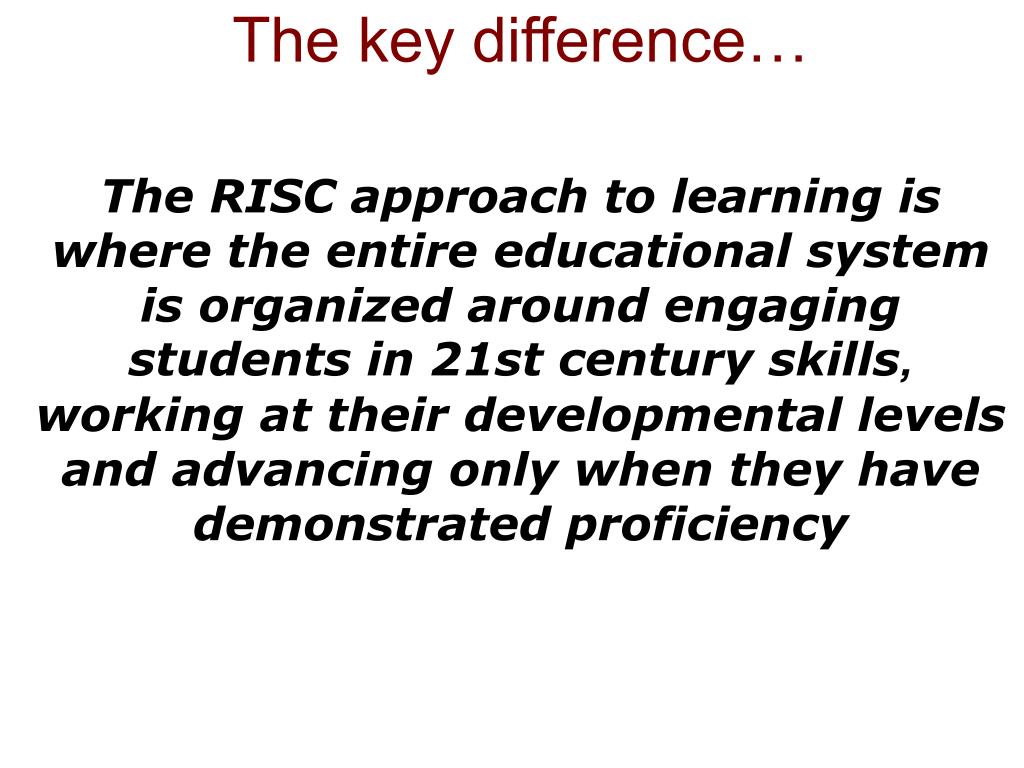 The key difference…

The RISC approach to learning is where the entire educational system is organized around engaging students in 21st century skills, working at their developmental levels and advancing only when they have demonstrated proficiency